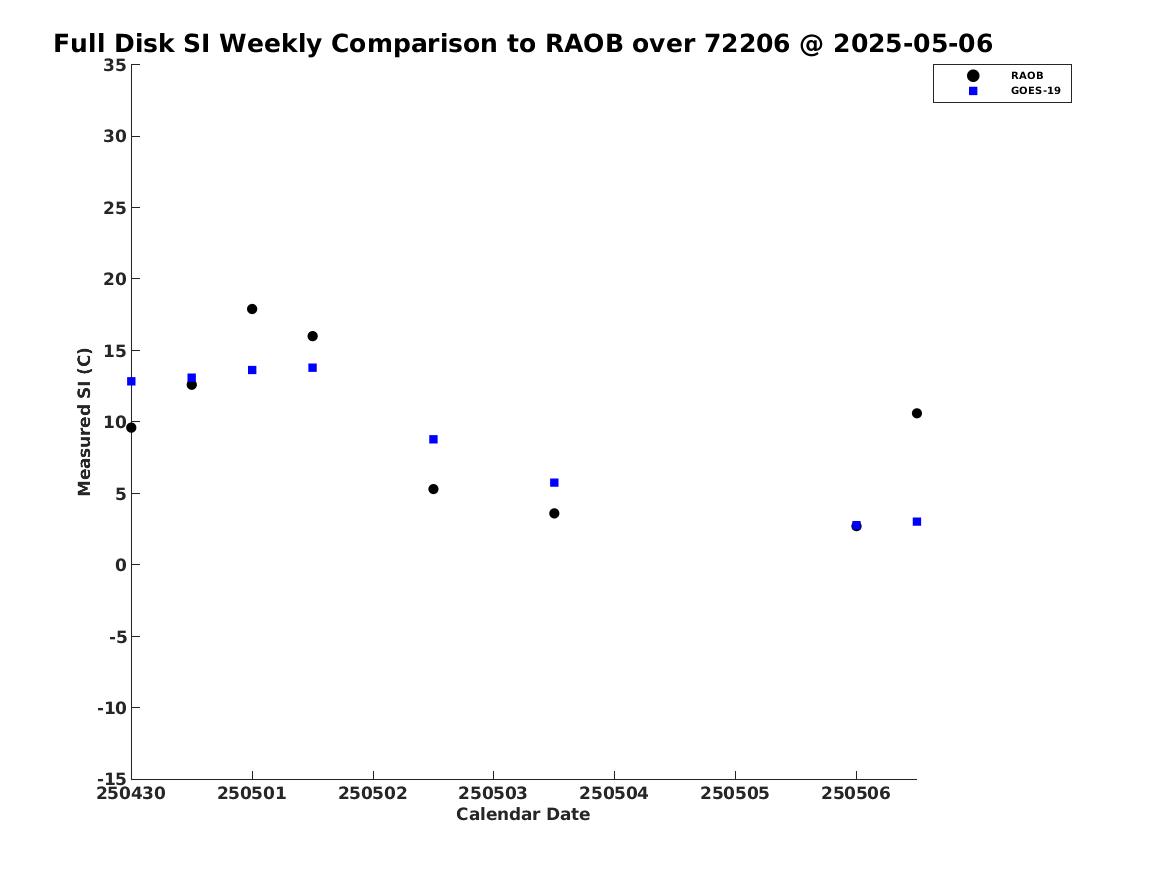 Full Disk SI Weekly Comparison to RAOB over 72206 @ 2025-05-06

RAOB
GOES-19

Measured SI (C)

35
30
25
20
15
10
5
0
-5
-10
-15

250430
250501
250502
250503
250504
250505
250506

Calendar Date